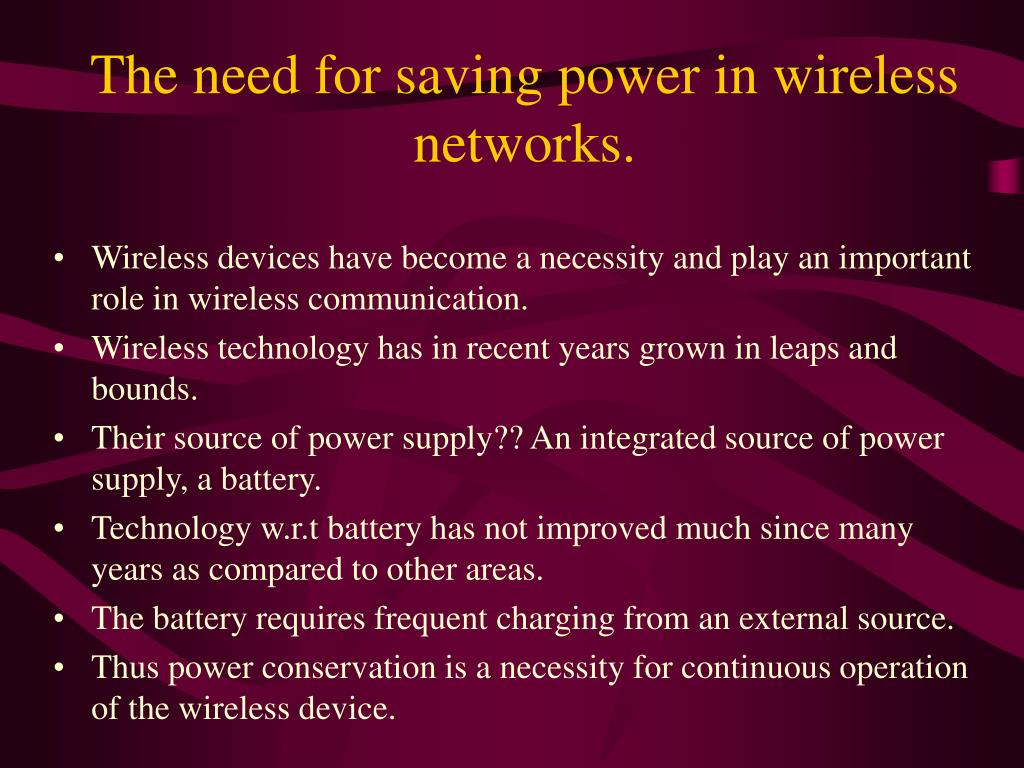 The need for saving power in wireless networks.

• Wireless devices have become a necessity and play an important role in wireless communication.
• Wireless technology has in recent years grown in leaps and bounds.
• Their source of power supply?? An integrated source of power supply, a battery.
• Technology w.r.t battery has not improved much since many years as compared to other areas.
• The battery requires frequent charging from an external source.
• Thus power conservation is a necessity for continuous operation of the wireless device.